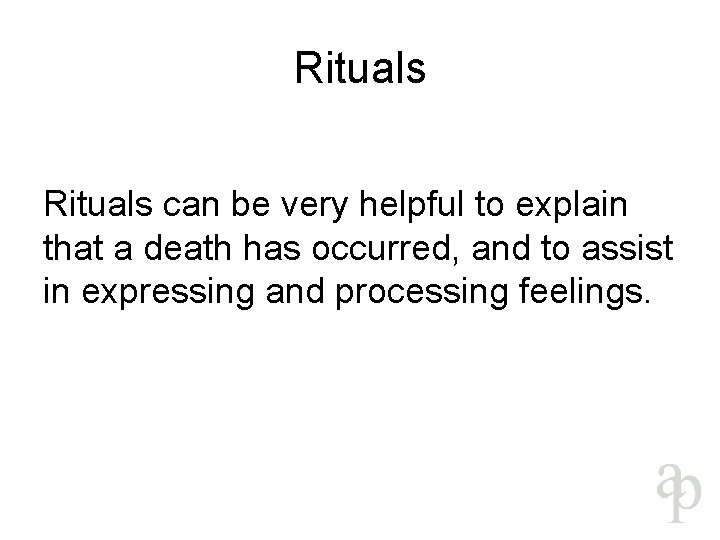 Rituals

Rituals can be very helpful to explain that a death has occurred, and to assist in expressing and processing feelings.

ap